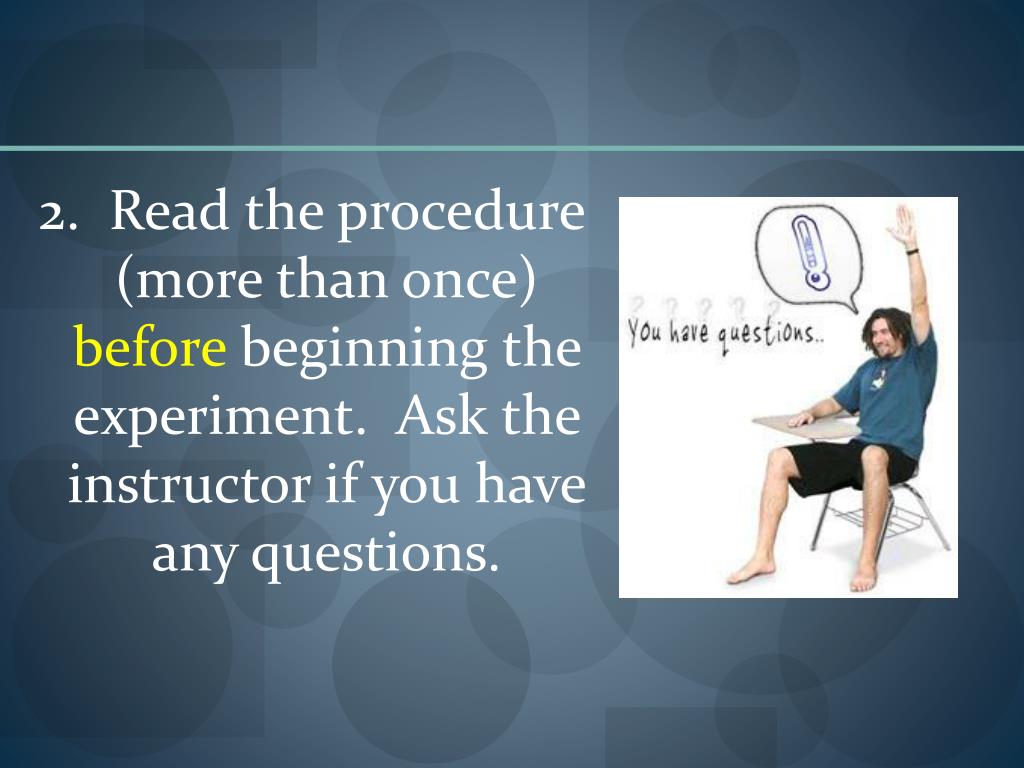 2. Read the procedure (more than once) before beginning the experiment. Ask the instructor if you have any questions.

? ? ? ? ?
You have questions..